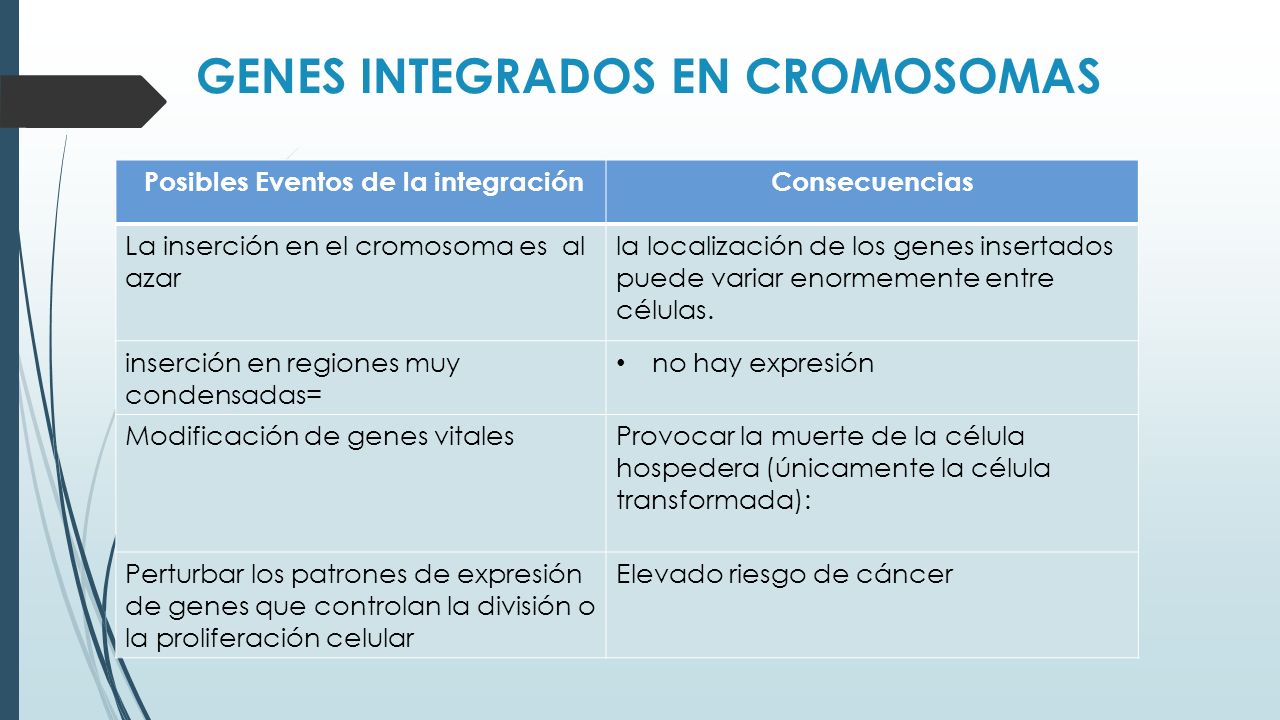 GENES INTEGRADOS EN CROMOSOMAS

| Posibles Eventos de la integración | Consecuencias |
|---|---|
| La inserción en el cromosoma es al azar | la localización de los genes insertados puede variar enormemente entre células. |
| inserción en regiones muy condensadas= | • no hay expresión |
| Modificación de genes vitales | Provocar la muerte de la célula hospedera (únicamente la célula transformada): |
| Perturbar los patrones de expresión de genes que controlan la división o la proliferación celular | Elevado riesgo de cáncer |